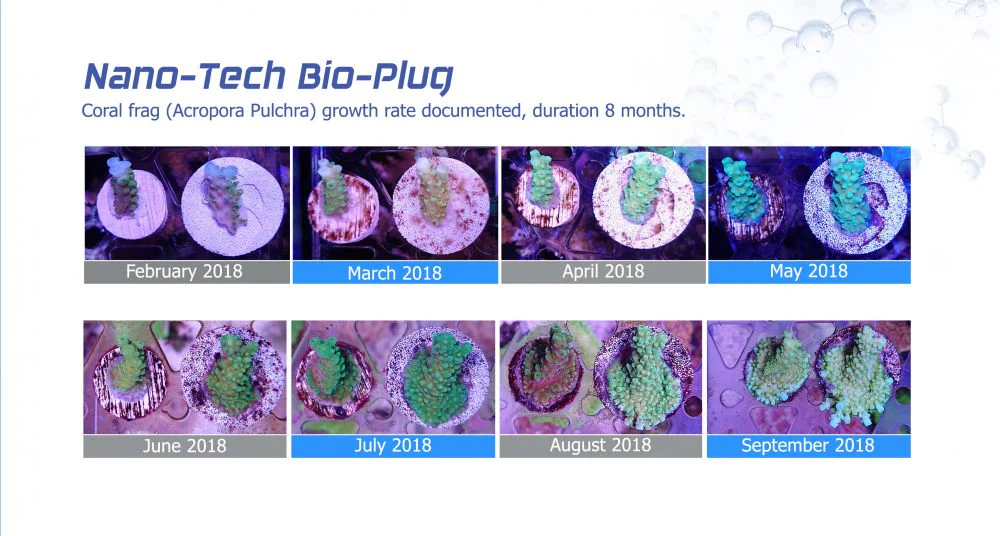 Nano-Tech Bio-Plug

Coral frag (Acropora Pulchra) growth rate documented, duration 8 months.

February 2018

March 2018

April 2018

May 2018

June 2018

July 2018

August 2018

September 2018